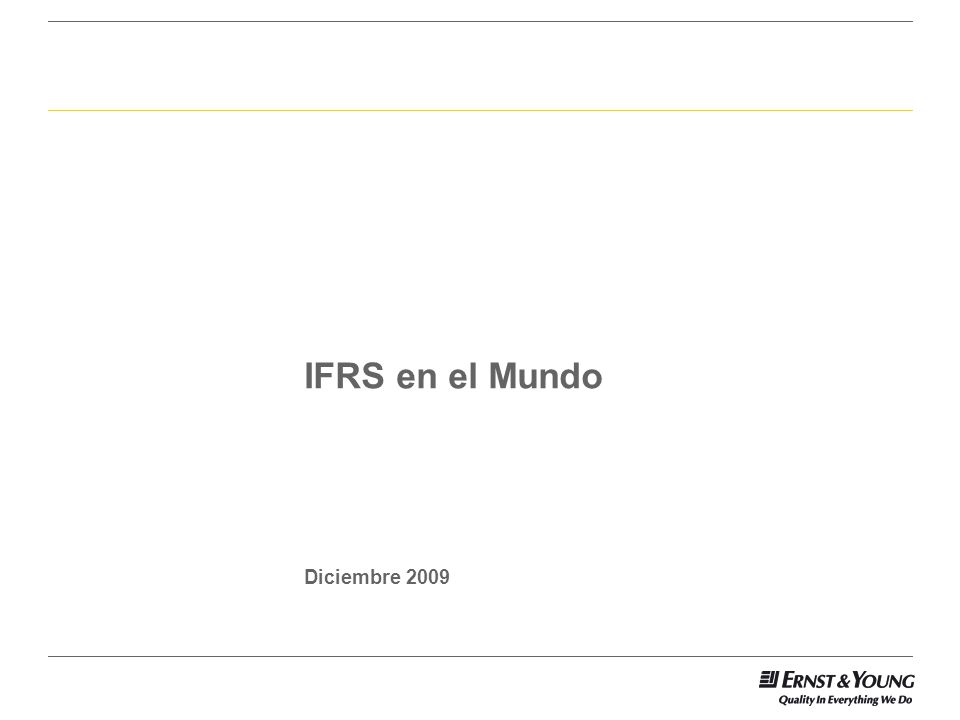 IFRS en el Mundo

Diciembre 2009

ERNST & YOUNG
Quality In Everything We Do